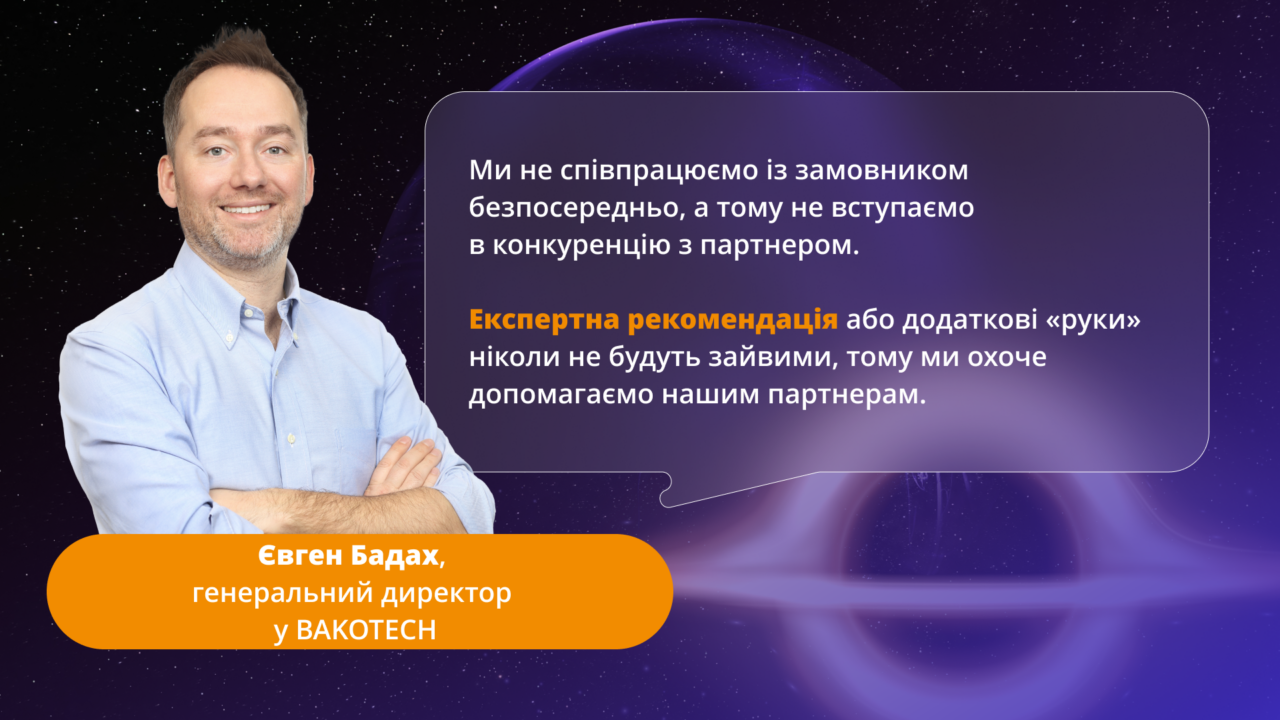 Ми не співпрацюємо із замовником безпосередньо, а тому не вступаємо в конкуренцію з партнером.

Експертна рекомендація або додаткові «руки» ніколи не будуть зайвими, тому ми охоче допомагаємо нашим партнерам.

Євген Бадах, генеральний директор у BAKOTECH